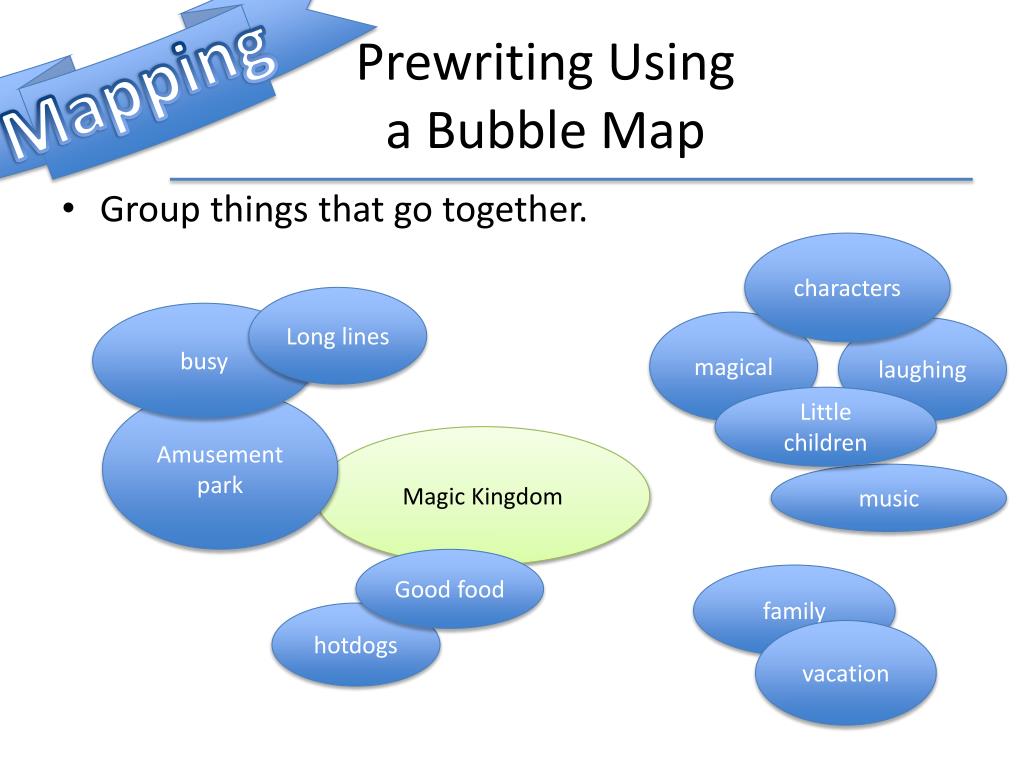 Mapping

Prewriting Using a Bubble Map

• Group things that go together.

busy

Long lines

Amusement park

Magic Kingdom

Good food

hotdogs

characters

magical

laughing

Little children

music

family

vacation